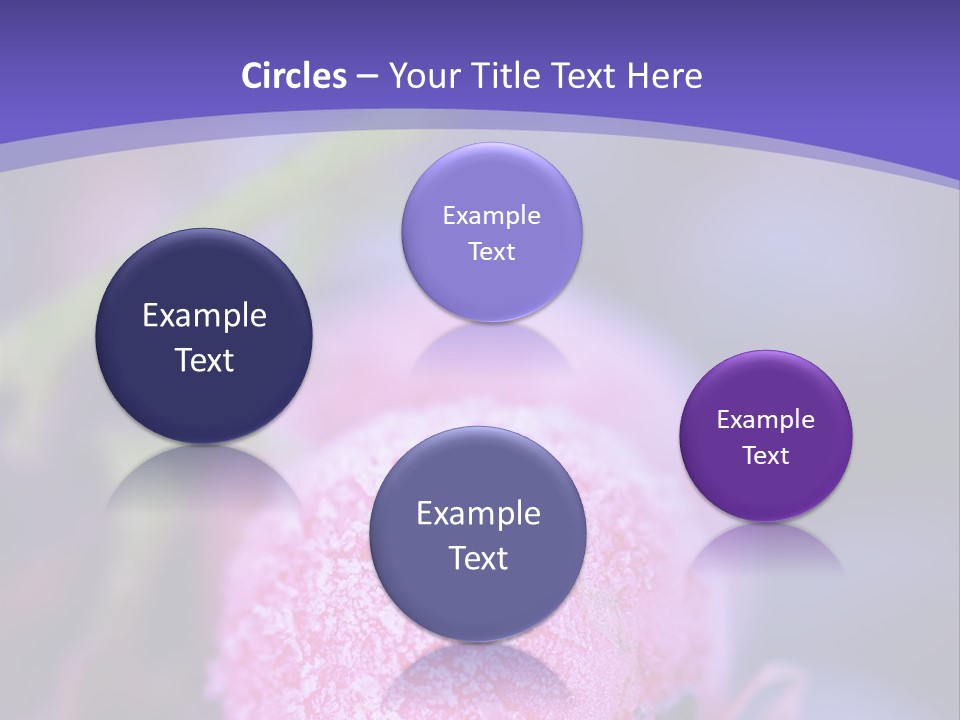 Circles – Your Title Text Here

Example Text

Example Text

Example Text

Example Text